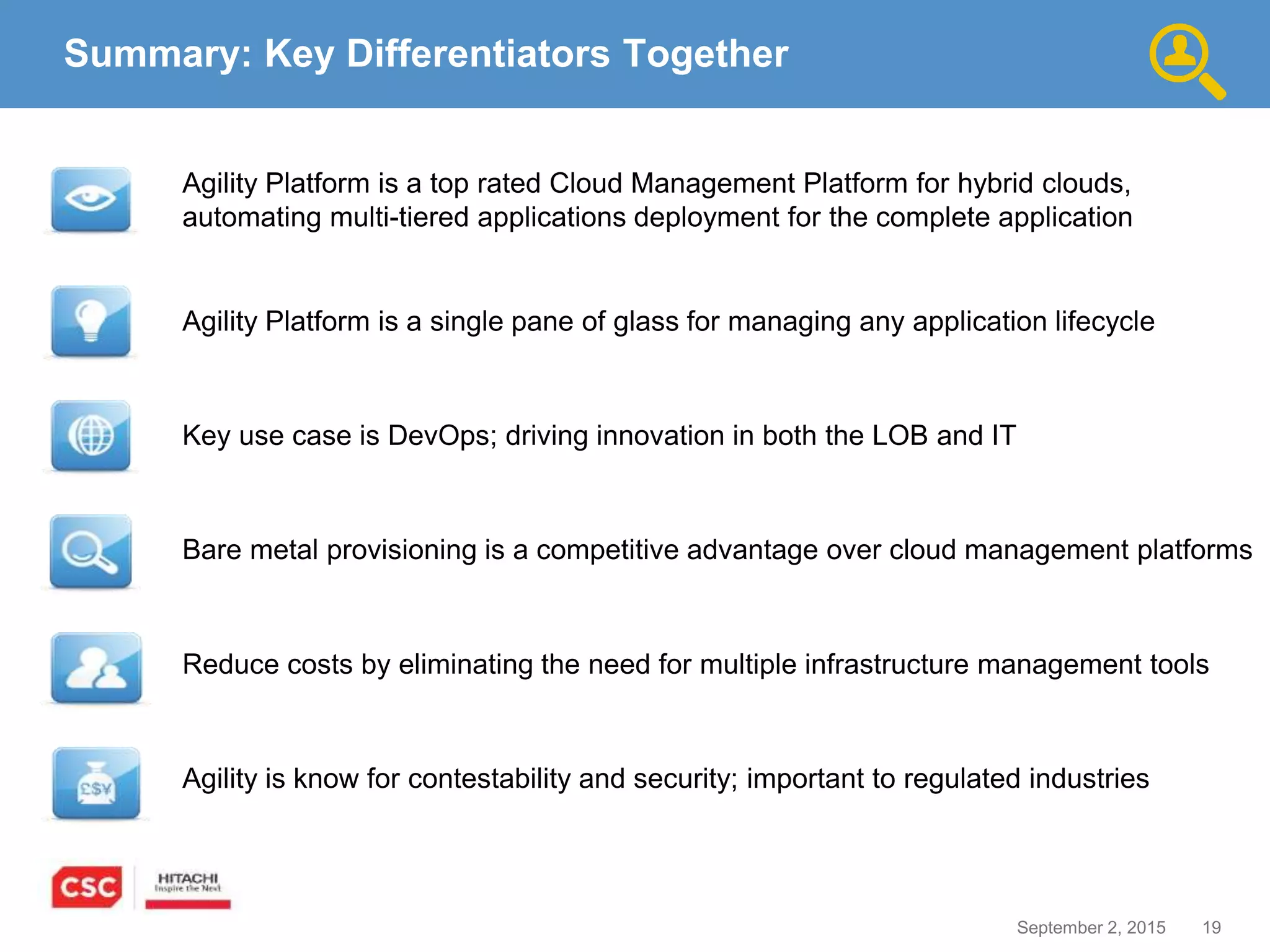 Summary: Key Differentiators Together

Agility Platform is a top rated Cloud Management Platform for hybrid clouds, automating multi-tiered applications deployment for the complete application

Agility Platform is a single pane of glass for managing any application lifecycle

Key use case is DevOps; driving innovation in both the LOB and IT

Bare metal provisioning is a competitive advantage over cloud management platforms

Reduce costs by eliminating the need for multiple infrastructure management tools

£$¥

Agility is know for contestability and security; important to regulated industries

CSC

HITACHI
Inspire the Next

September 2, 2015 19